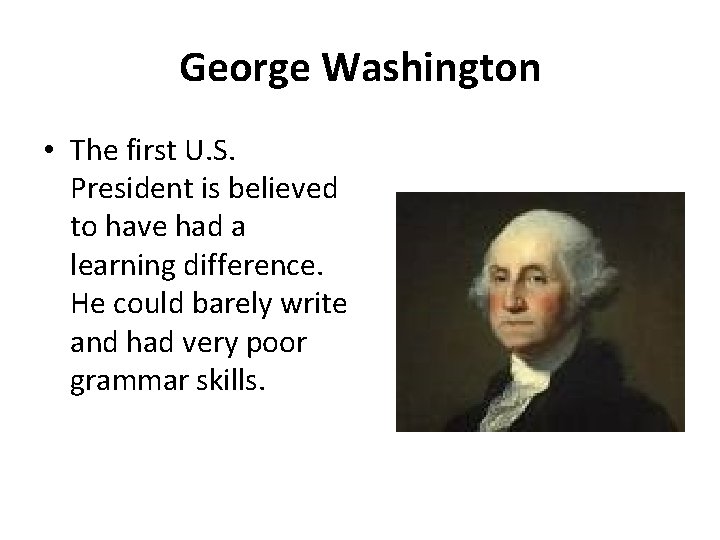 George Washington

• The first U.S. President is believed to have had a learning difference. He could barely write and had very poor grammar skills.